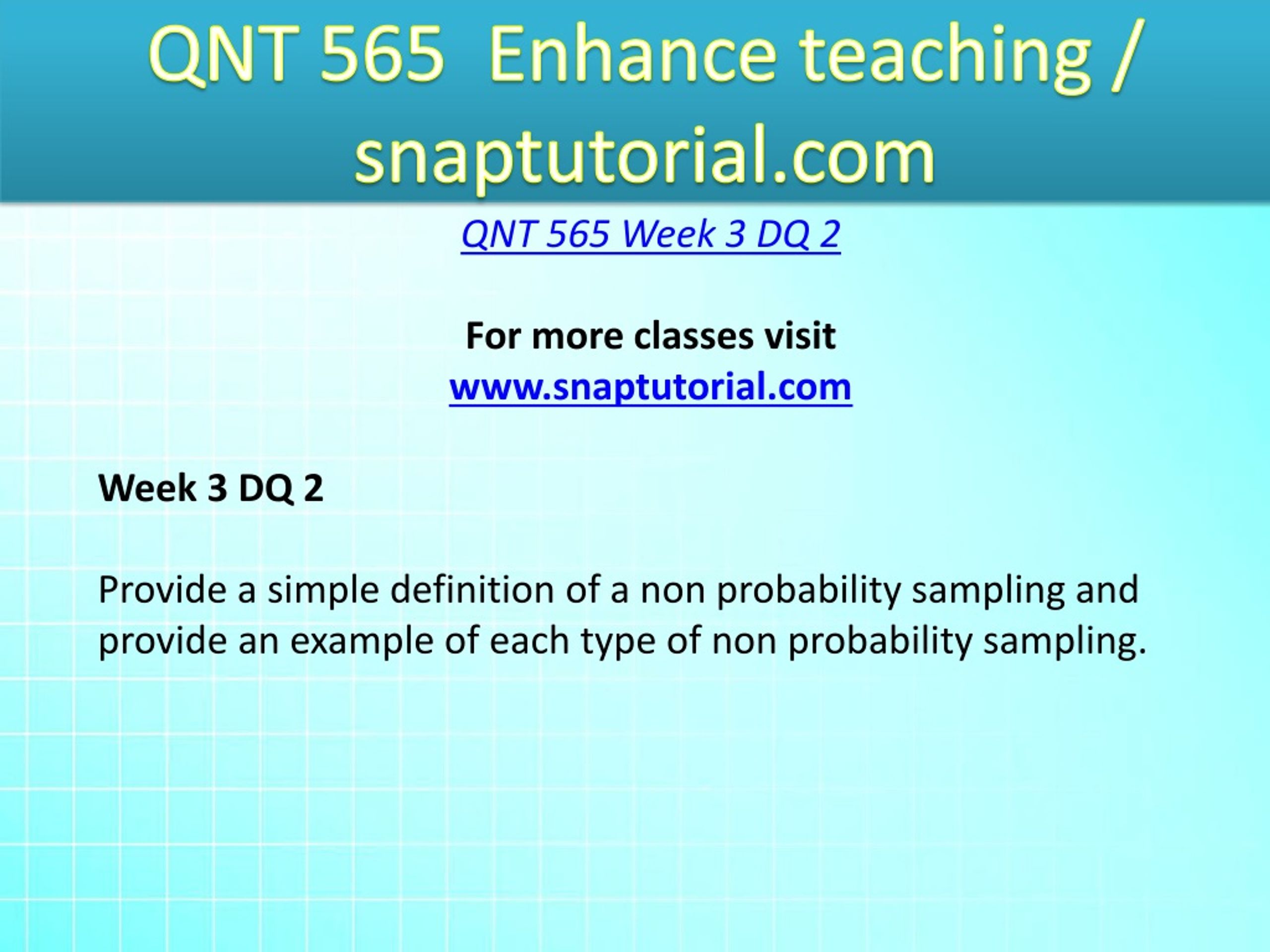 QNT 565 Enhance teaching / snaptutorial.com

QNT 565 Week 3 DQ 2

For more classes visit
www.snaptutorial.com

Week 3 DQ 2

Provide a simple definition of a non probability sampling and provide an example of each type of non probability sampling.